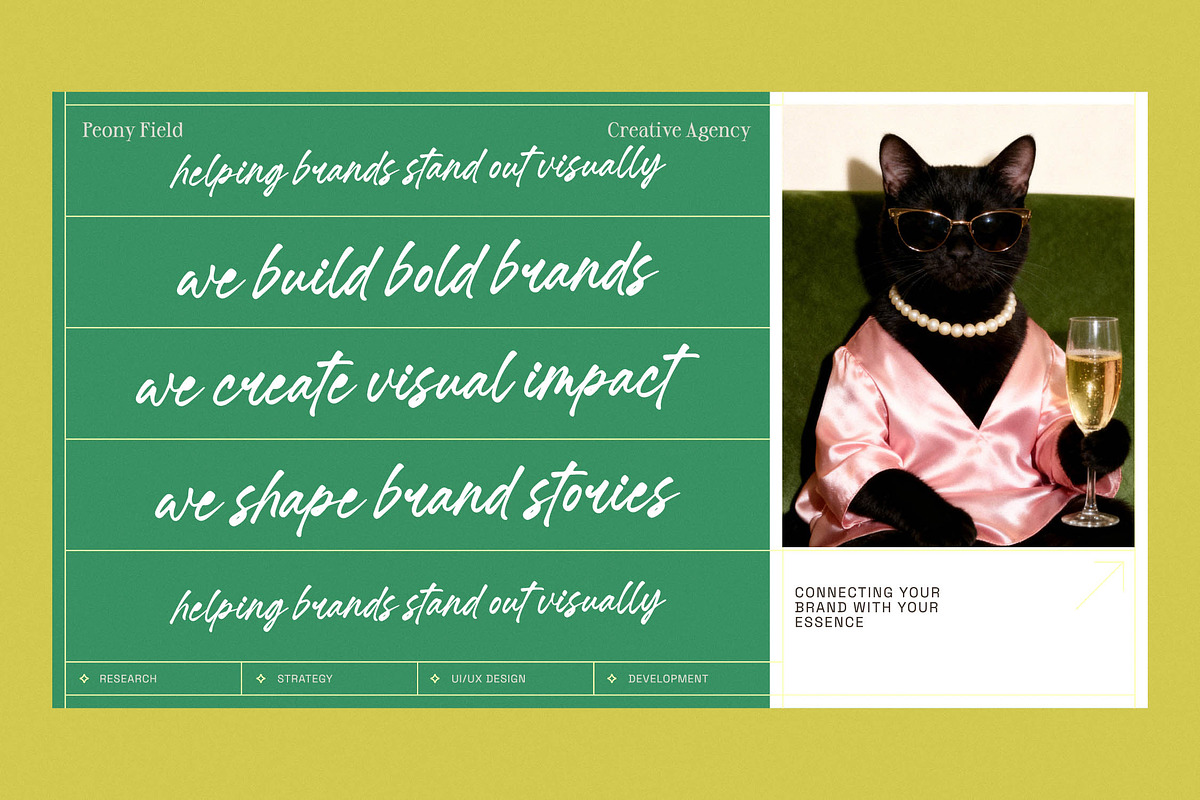 Peony Field

Creative Agency

helping brands stand out visually

we build bold brands

we create visual impact

we shape brand stories

helping brands stand out visually

RESEARCH

STRATEGY

UI/UX DESIGN

DEVELOPMENT

CONNECTING YOUR BRAND WITH YOUR ESSENCE